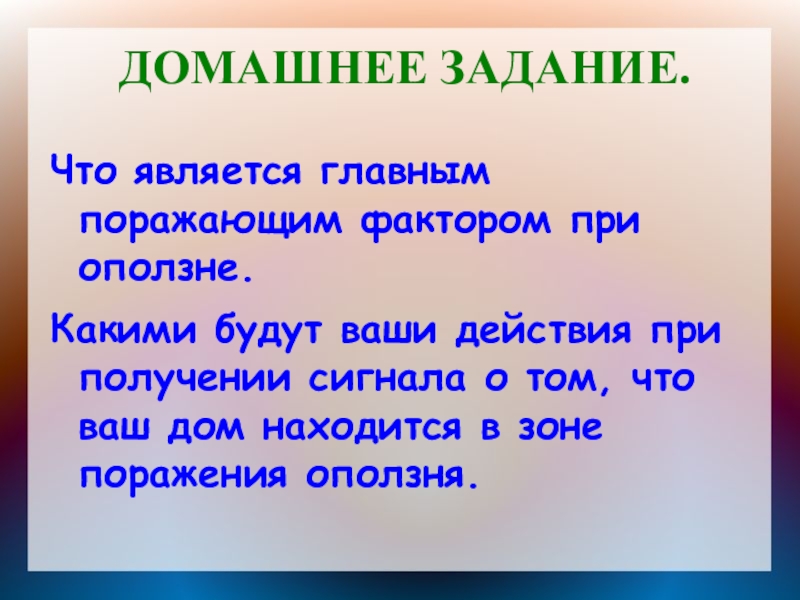 ДОМАШНЕЕ ЗАДАНИЕ.

Что является главным поражающим фактором при оползне.

Какими будут ваши действия при получении сигнала о том, что ваш дом находится в зоне поражения оползня.